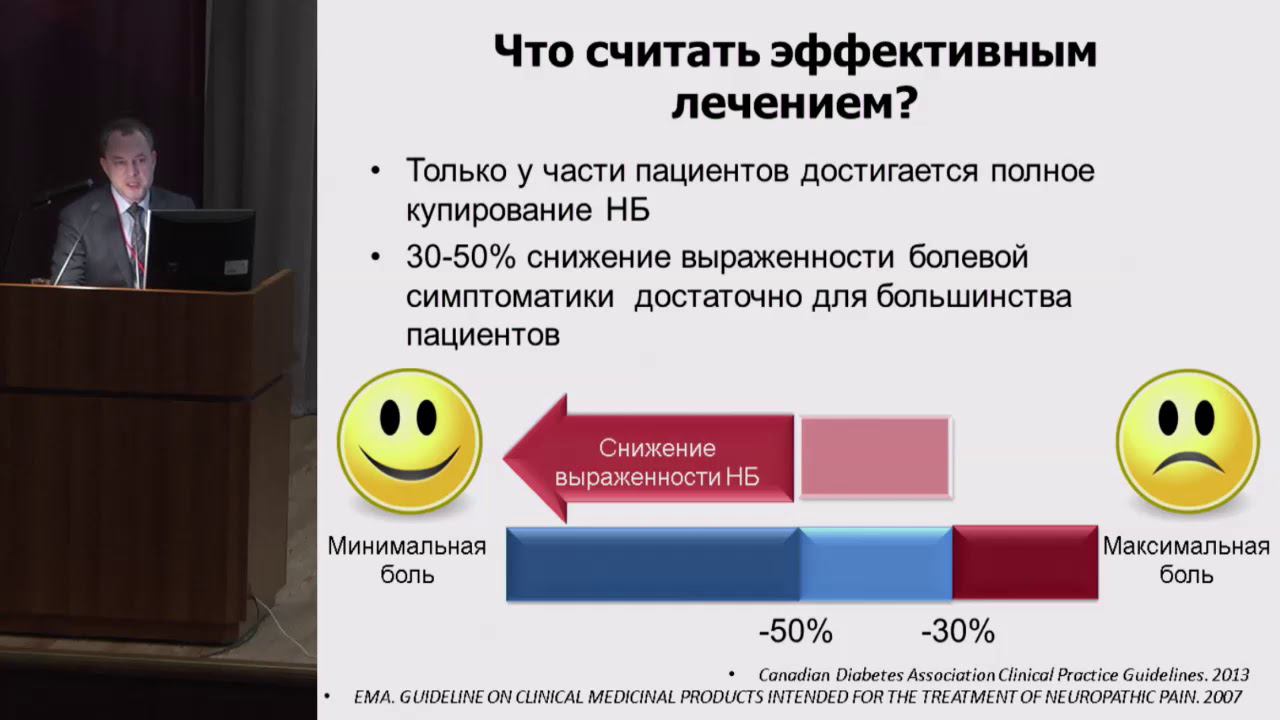 Что считать эффективным лечением?

• Только у части пациентов достигается полное купирование НБ

• 30-50% снижение выраженности болевой симптоматики достаточно для большинства пациентов

Снижение выраженности НБ

Минимальная боль

Максимальная боль

-50%

-30%

• Canadian Diabetes Association Clinical Practice Guidelines. 2013

• EMA. GUIDELINE ON CLINICAL MEDICINAL PRODUCTS INTENDED FOR THE TREATMENT OF NEUROPATHIC PAIN. 2007